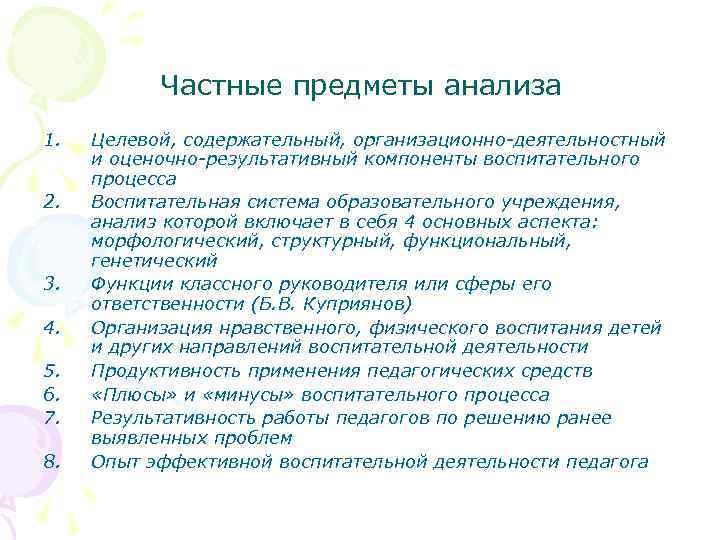 Частные предметы анализа

1. Целевой, содержательный, организационно-деятельностный и оценочно-результативный компоненты воспитательного процесса
2. Воспитательная система образовательного учреждения, анализ которой включает в себя 4 основных аспекта: морфологический, структурный, функциональный, генетический
3. Функции классного руководителя или сферы его ответственности (Б.В. Куприянов)
4. Организация нравственного, физического воспитания детей и других направлений воспитательной деятельности
5. Продуктивность применения педагогических средств
6. «Плюсы» и «минусы» воспитательного процесса
7. Результативность работы педагогов по решению ранее выявленных проблем
8. Опыт эффективной воспитательной деятельности педагога